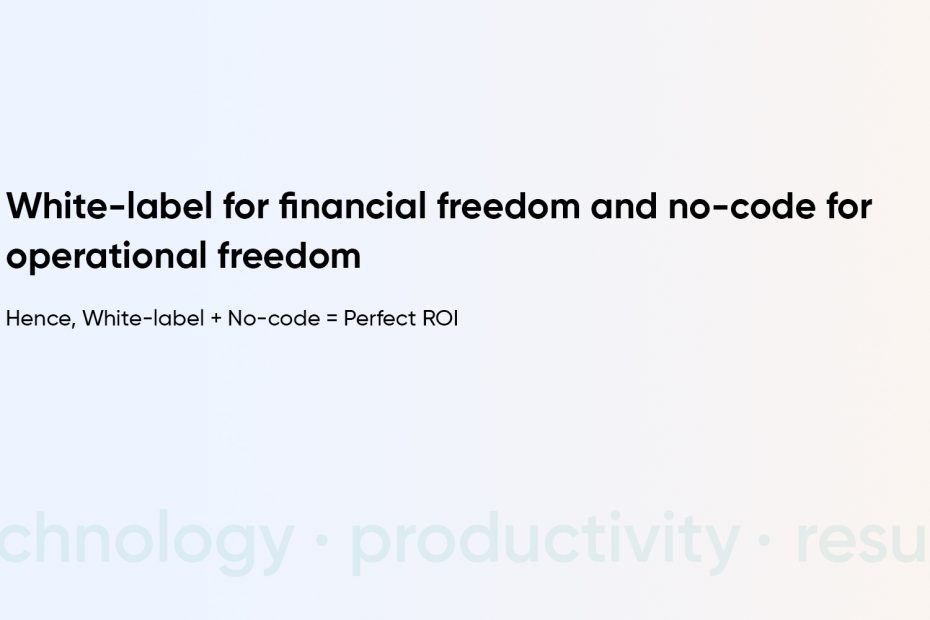 White-label for financial freedom and no-code for operational freedom

Hence, White-label + No-code = Perfect ROI

chnology · productivity · resu